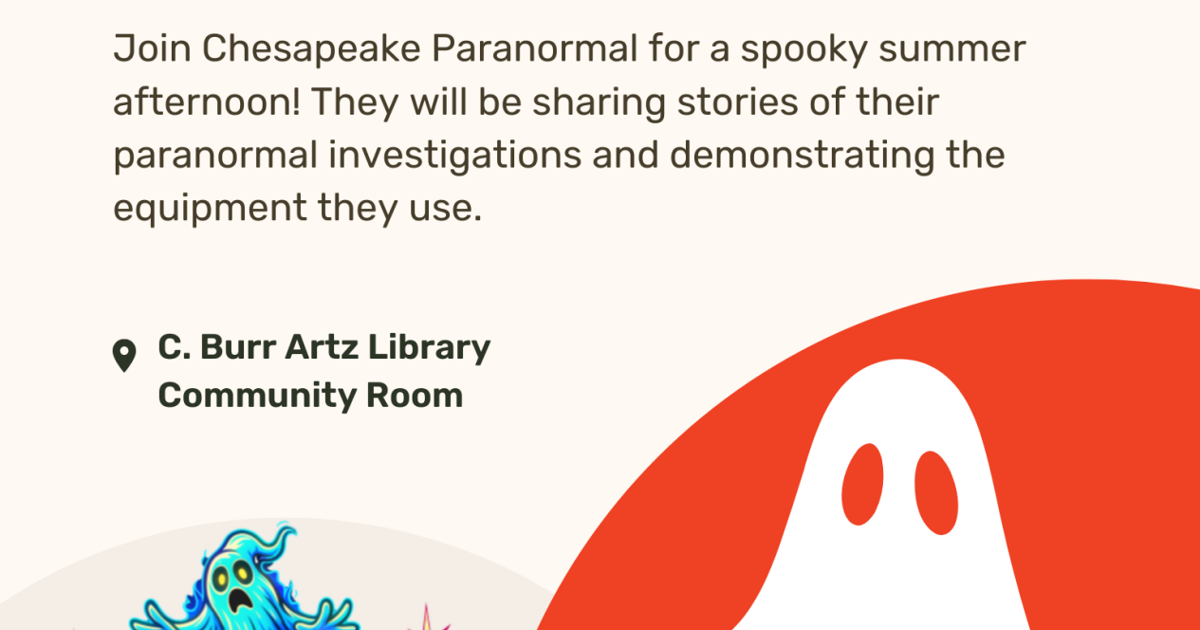 Join Chesapeake Paranormal for a spooky summer afternoon! They will be sharing stories of their paranormal investigations and demonstrating the equipment they use.

C. Burr Artz Library Community Room